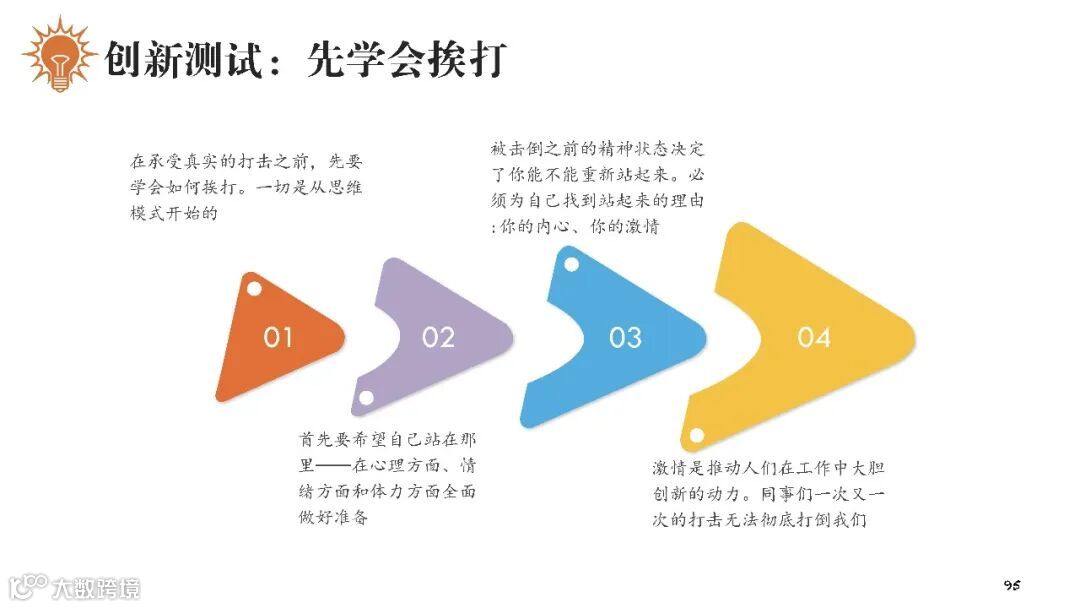 创新测试：先学会挨打

在承受真实的打击之前，先要学会如何挨打。一切是从思维模式开始的

被击倒之前的精神状态决定了你能不能重新站起来。必须为自己找到站起来的理由：你的内心、你的激情

01

02

03

04

首先要希望自己站在那里——在心理方面、情绪方面和体力方面全面做好准备

激情是推动人们在工作中大胆创新的动力。同事们一次又一次的打击无法彻底打倒我们

大数跨境

95